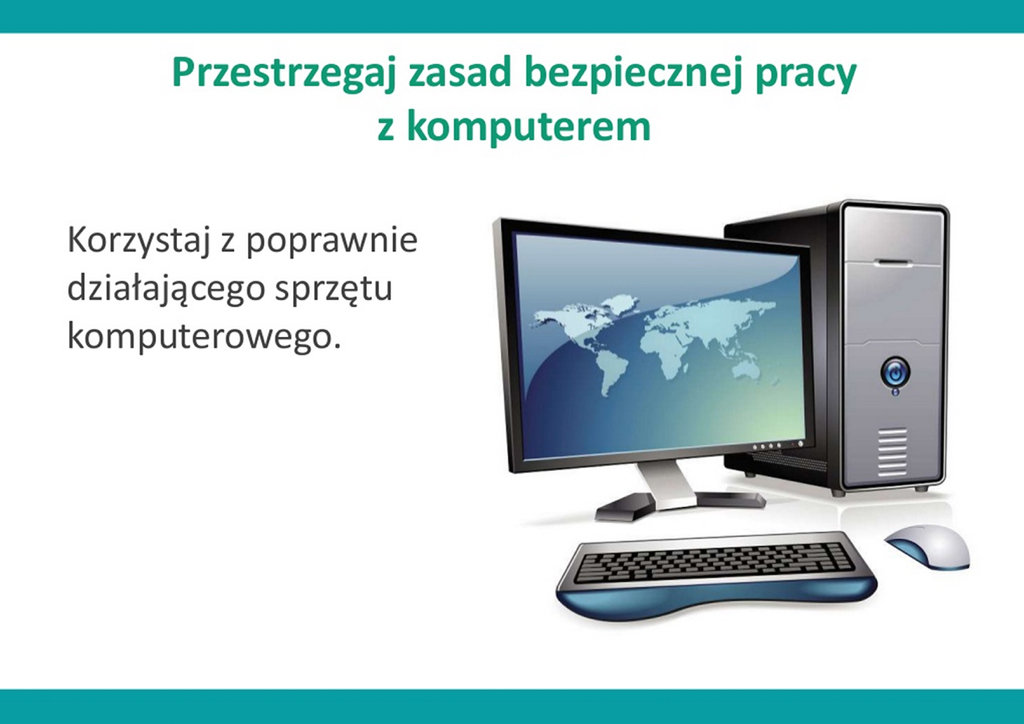 Przestrzegaj zasad bezpiecznej pracy z komputerem

Korzystaj z poprawnie działającego sprzętu komputerowego.